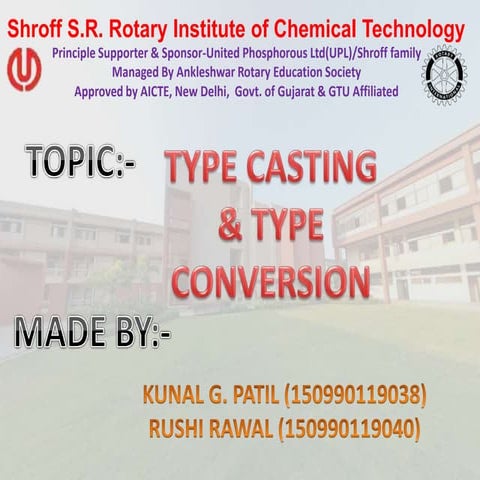 Shroff S.R. Rotary Institute of Chemical Technology
Principle Supporter & Sponsor-United Phosphorous Ltd(UPL)/Shroff family
Managed By Ankleshwar Rotary Education Society
Approved by AICTE, New Delhi, Govt. of Gujarat & GTU Affiliated

ROTARY INTERNATIONAL

TOPIC:- TYPE CASTING & TYPE CONVERSION

MADE BY:-

KUNAL G. PATIL (150990119038)
RUSHI RAWAL (150990119040)